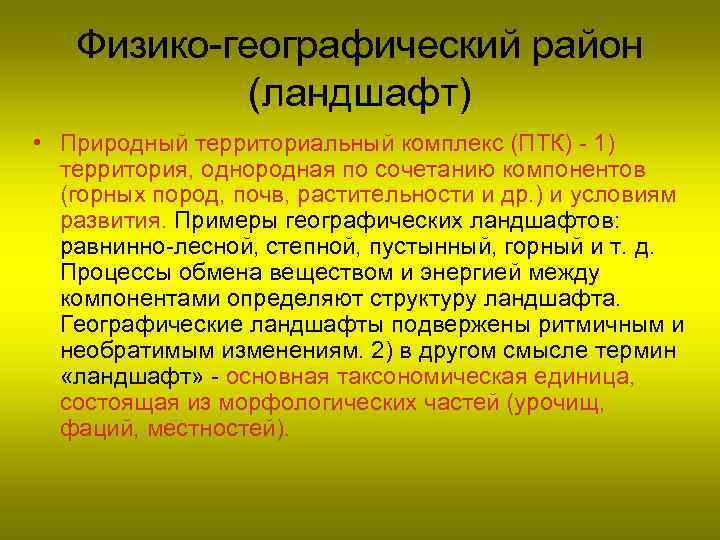 Физико-географический район (ландшафт)

• Природный территориальный комплекс (ПТК) - 1) территория, однородная по сочетанию компонентов (горных пород, почв, растительности и др.) и условиям развития. Примеры географических ландшафтов: равнинно-лесной, степной, пустынный, горный и т. д. Процессы обмена веществом и энергией между компонентами определяют структуру ландшафта. Географические ландшафты подвержены ритмичным и необратимым изменениям. 2) в другом смысле термин «ландшафт» - основная таксономическая единица, состоящая из морфологических частей (урочищ, фаций, местностей).